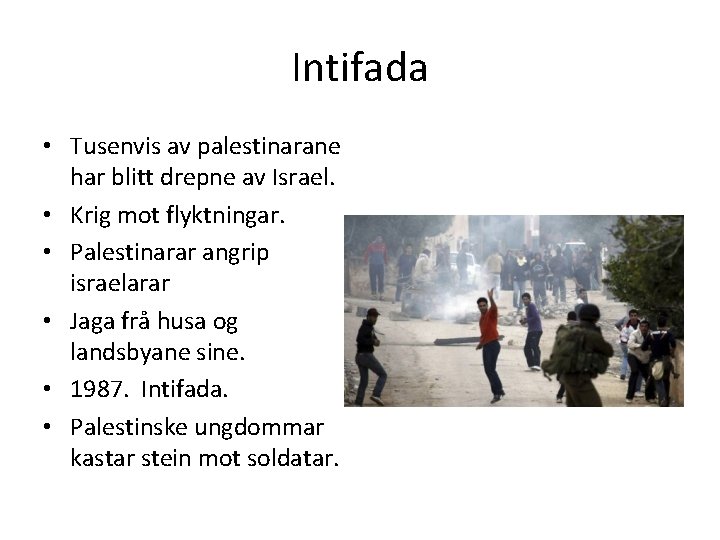 Intifada

• Tusenvis av palestinarane har blitt drepne av Israel.
• Krig mot flyktningar.
• Palestinarar angrip israelarar
• Jaga frå husa og landsbyane sine.
• 1987. Intifada.
• Palestinske ungdommar kastar stein mot soldatar.